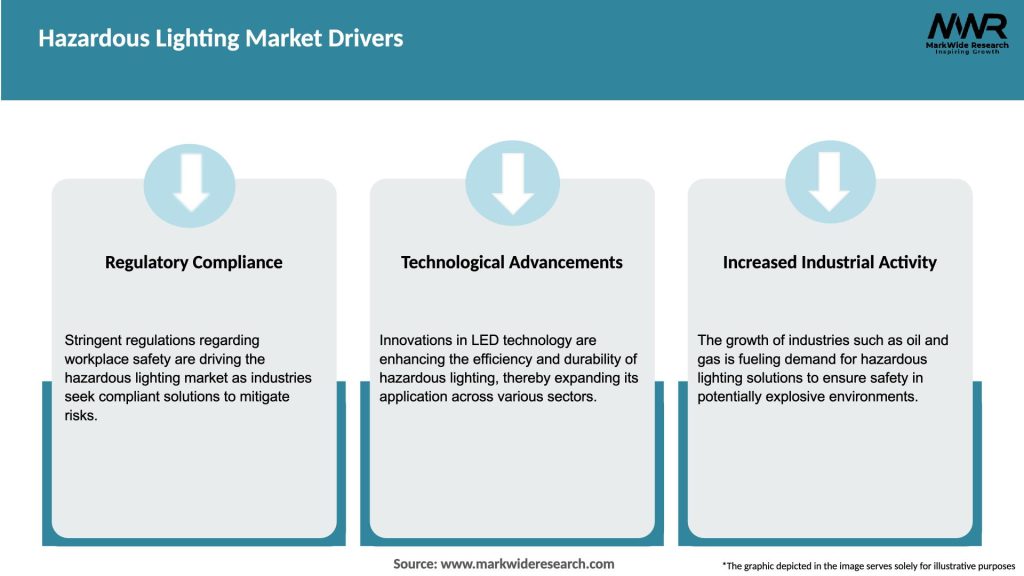 Hazardous Lighting Market Drivers

MWR
MarkWide Research
Inspiring Growth

Regulatory Compliance

Stringent regulations regarding workplace safety are driving the hazardous lighting market as industries seek compliant solutions to mitigate risks.

Technological Advancements

Innovations in LED technology are enhancing the efficiency and durability of hazardous lighting, thereby expanding its application across various sectors.

Increased Industrial Activity

The growth of industries such as oil and gas is fueling demand for hazardous lighting solutions to ensure safety in potentially explosive environments.

Source: www.markwideresearch.com

*The graphic depicted in the image serves solely for illustrative purposes